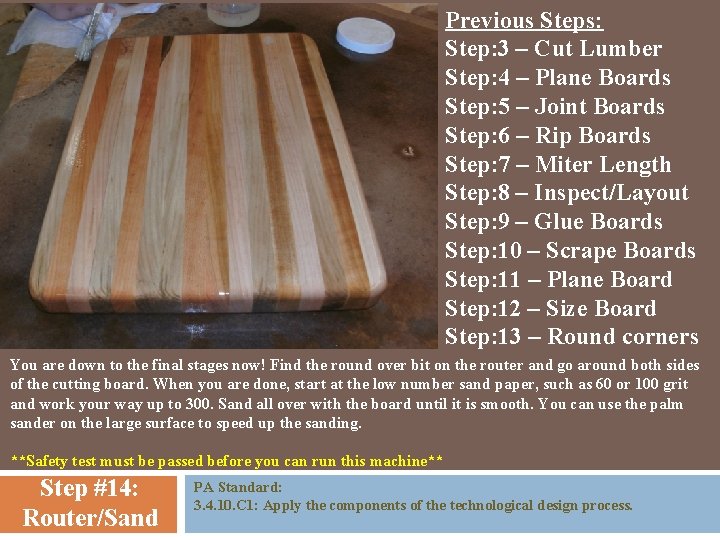 Previous Steps:
Step:3 – Cut Lumber
Step:4 – Plane Boards
Step:5 – Joint Boards
Step:6 – Rip Boards
Step:7 – Miter Length
Step:8 – Inspect/Layout
Step:9 – Glue Boards
Step:10 – Scrape Boards
Step:11 – Plane Board
Step:12 – Size Board
Step:13 – Round corners

You are down to the final stages now! Find the round over bit on the router and go around both sides of the cutting board. When you are done, start at the low number sand paper, such as 60 or 100 grit and work your way up to 300. Sand all over with the board until it is smooth. You can use the palm sander on the large surface to speed up the sanding.

**Safety test must be passed before you can run this machine**

Step #14: Router/Sand

PA Standard:
3.4.10.C1: Apply the components of the technological design process.